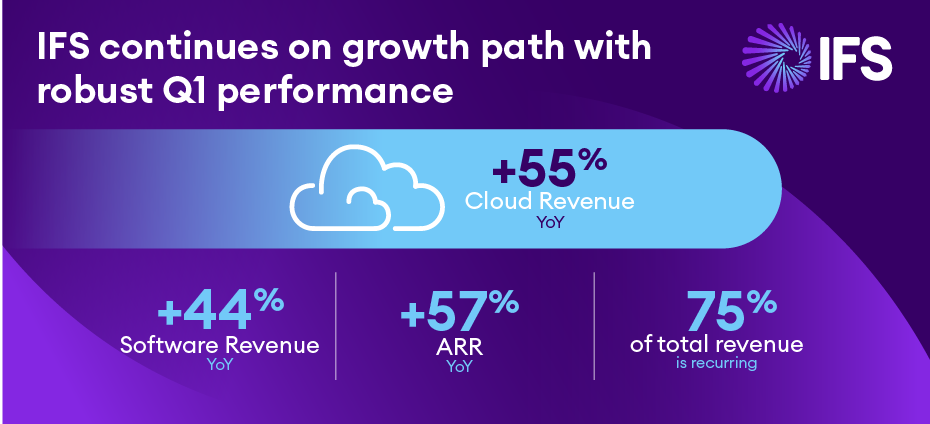 IFS continues on growth path with robust Q1 performance

IFS

+55%
Cloud Revenue
YoY

+44%
Software Revenue
YoY

+57%
ARR
YoY

75%
of total revenue
is recurring